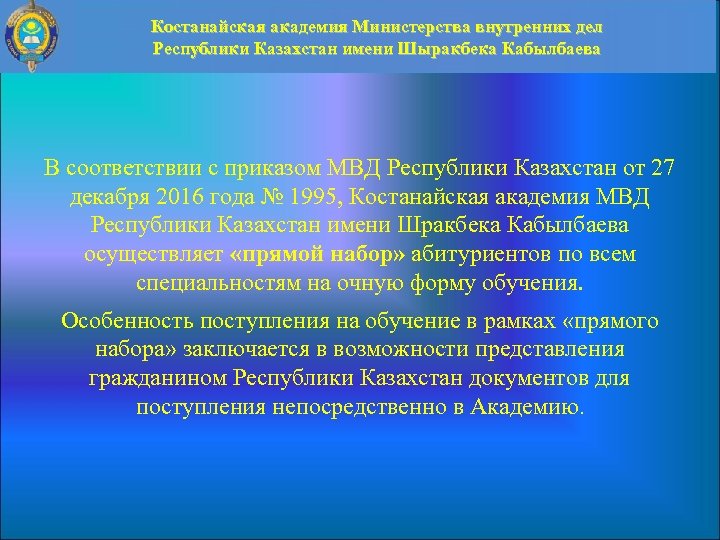 Костанайская академия Министерства внутренних дел Республики Казахстан имени Шыракбека Кабылбаева

В соответствии с приказом МВД Республики Казахстан от 27 декабря 2016 года № 1995, Костанайская академия МВД Республики Казахстан имени Шракбека Кабылбаева осуществляет «прямой набор» абитуриентов по всем специальностям на очную форму обучения.

Особенность поступления на обучение в рамках «прямого набора» заключается в возможности представления гражданином Республики Казахстан документов для поступления непосредственно в Академию.